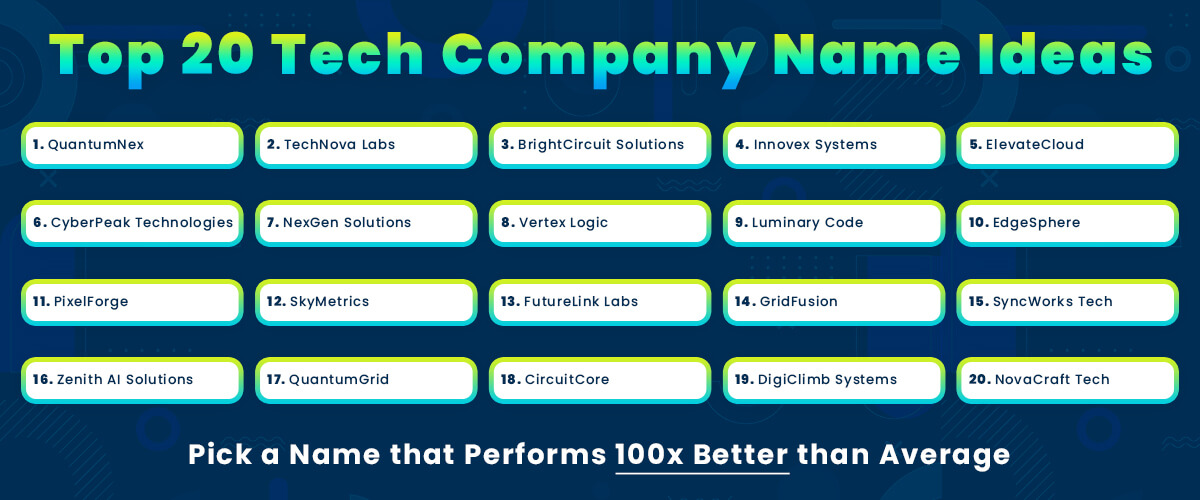 Top 20 Tech Company Name Ideas

1. QuantumNex
2. TechNova Labs
3. BrightCircuit Solutions
4. Innovex Systems
5. ElevateCloud
6. CyberPeak Technologies
7. NexGen Solutions
8. Vertex Logic
9. Luminary Code
10. EdgeSphere
11. PixelForge
12. SkyMetrics
13. FutureLink Labs
14. GridFusion
15. SyncWorks Tech
16. Zenith AI Solutions
17. QuantumGrid
18. CircuitCore
19. DigiClimb Systems
20. NovaCraft Tech

Pick a Name that Performs 100x Better than Average